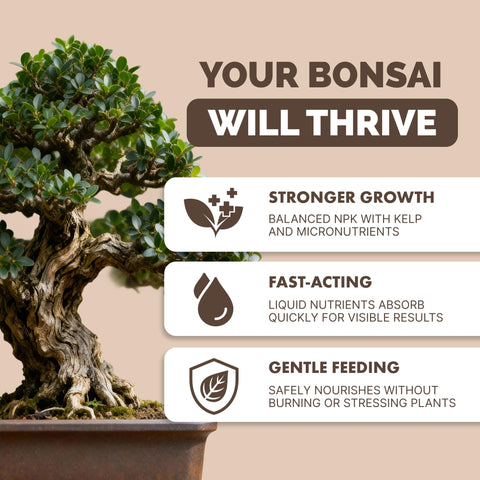 YOUR BONSAI
WILL THRIVE

STRONGER GROWTH
BALANCED NPK WITH KELP AND MICRONUTRIENTS

FAST-ACTING
LIQUID NUTRIENTS ABSORB QUICKLY FOR VISIBLE RESULTS

GENTLE FEEDING
SAFELY NOURISHES WITHOUT BURNING OR STRESSING PLANTS